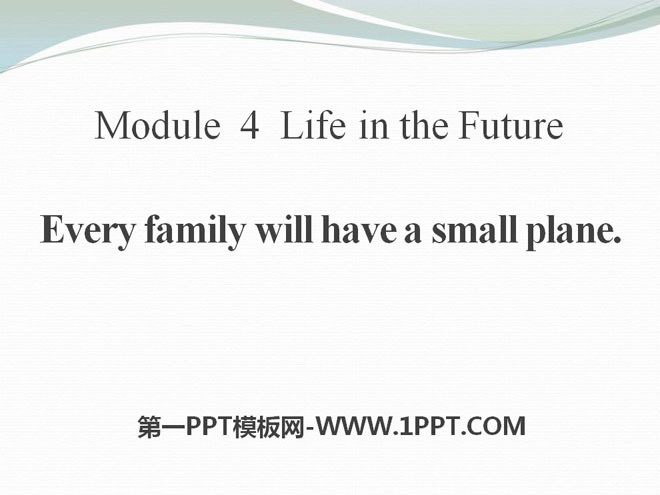 Module 4 Life in the Future

Every family will have a small plane.

第一PPT模板网-WWW.1PPT.COM